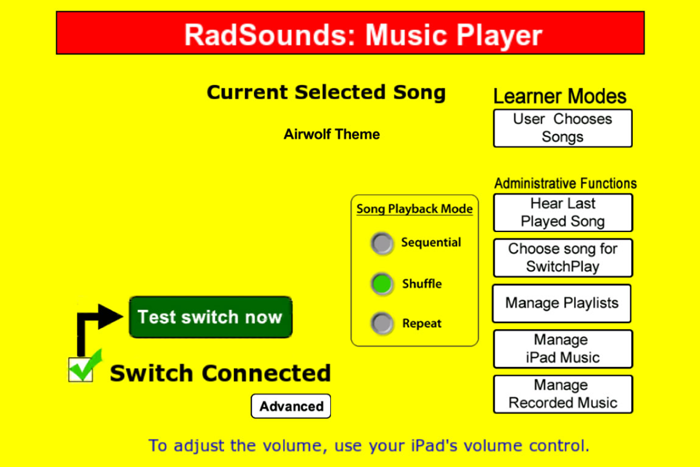 RadSounds: Music Player

Current Selected Song

Airwolf Theme

Learner Modes

User Chooses Songs

Administrative Functions

Hear Last Played Song

Choose song for SwitchPlay

Manage Playlists

Manage iPad Music

Manage Recorded Music

Song Playback Mode

Sequential

Shuffle

Repeat

Test switch now

Switch Connected

Advanced

To adjust the volume, use your iPad's volume control.